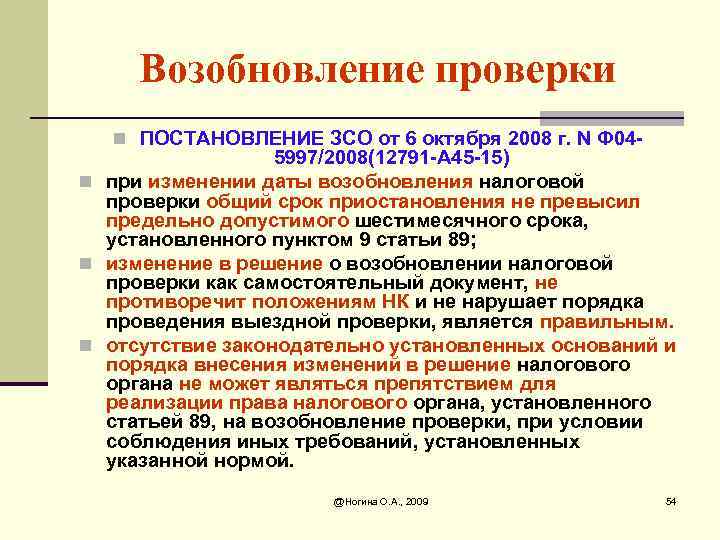 Возобновление проверки

ПОСТАНОВЛЕНИЕ ЗСО от 6 октября 2008 г. N Ф04-5997/2008(12791-А45-15)

при изменении даты возобновления налоговой проверки общий срок приостановления не превысил предельно допустимого шестимесячного срока, установленного пунктом 9 статьи 89;

изменение в решение о возобновлении налоговой проверки как самостоятельный документ, не противоречит положениям НК и не нарушает порядка проведения выездной проверки, является правильным.

отсутствие законодательно установленных оснований и порядка внесения изменений в решение налогового органа не может являться препятствием для реализации права налогового органа, установленного статьей 89, на возобновление проверки, при условии соблюдения иных требований, установленных указанной нормой.

@Ногина О.А., 2009

54